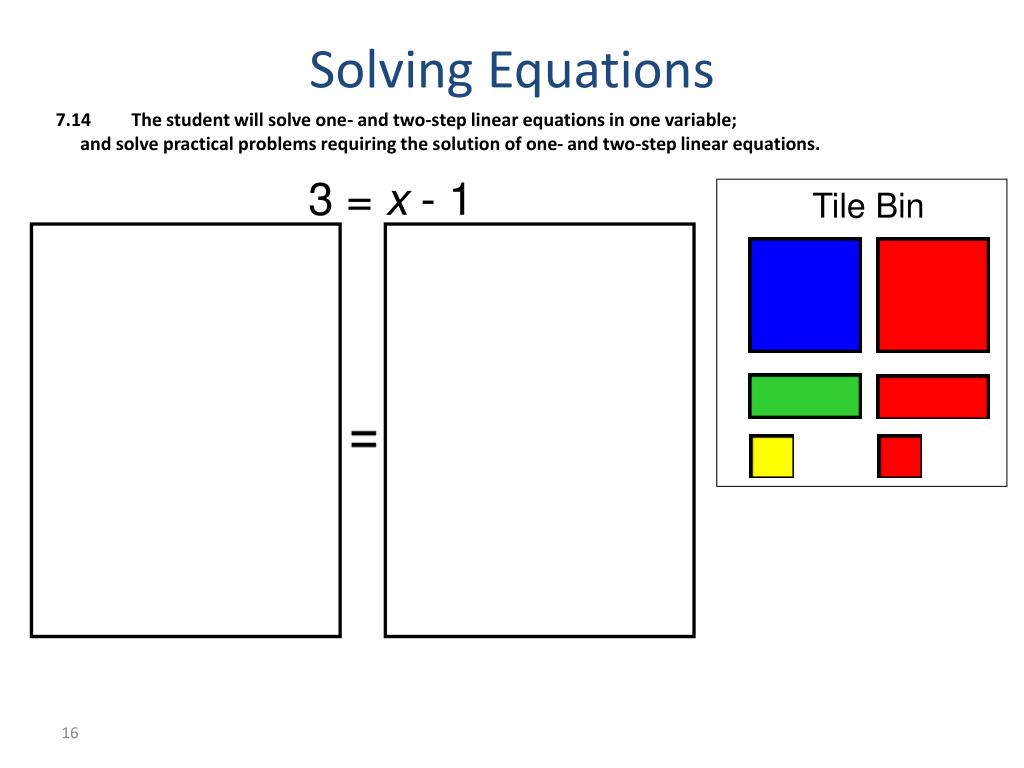 Solving Equations

7.14 The student will solve one- and two-step linear equations in one variable; and solve practical problems requiring the solution of one- and two-step linear equations.

$3 = x - 1$

Tile Bin

=

16